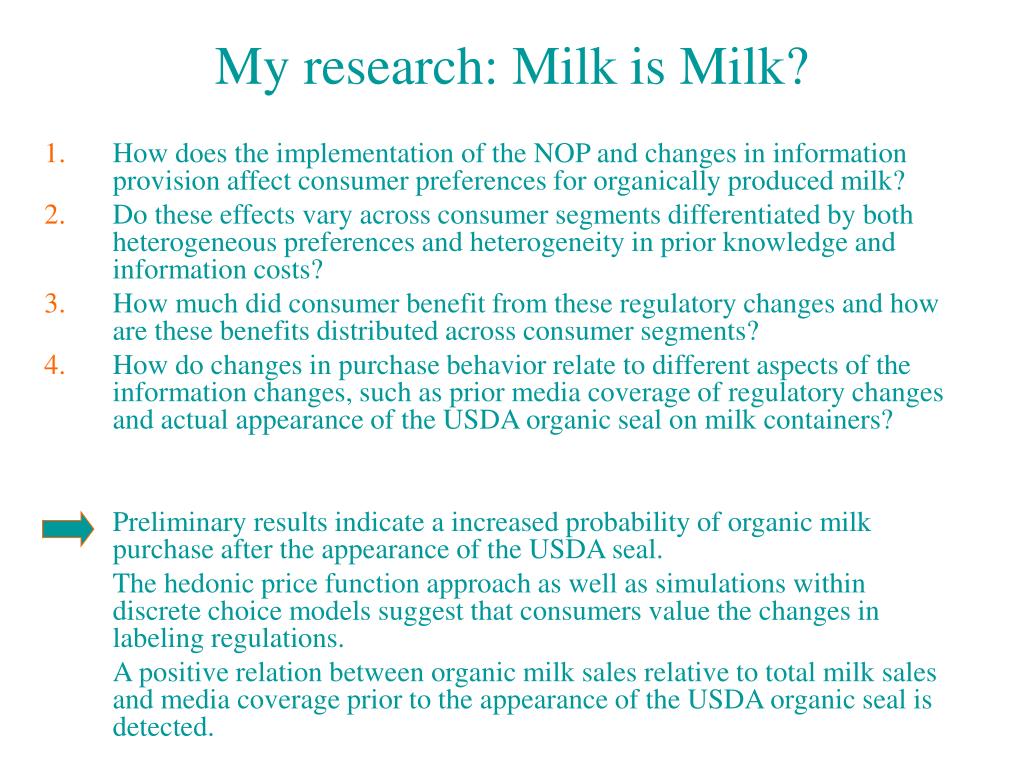 My research: Milk is Milk?

1. How does the implementation of the NOP and changes in information provision affect consumer preferences for organically produced milk?
2. Do these effects vary across consumer segments differentiated by both heterogeneous preferences and heterogeneity in prior knowledge and information costs?
3. How much did consumer benefit from these regulatory changes and how are these benefits distributed across consumer segments?
4. How do changes in purchase behavior relate to different aspects of the information changes, such as prior media coverage of regulatory changes and actual appearance of the USDA organic seal on milk containers?

Preliminary results indicate a increased probability of organic milk purchase after the appearance of the USDA seal.

The hedonic price function approach as well as simulations within discrete choice models suggest that consumers value the changes in labeling regulations.

A positive relation between organic milk sales relative to total milk sales and media coverage prior to the appearance of the USDA organic seal is detected.